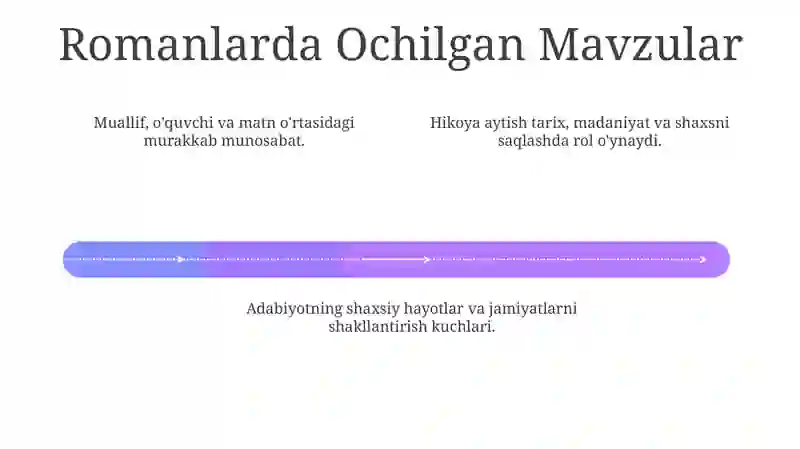 Romanlarda Ochilgan Mavzular

Muallif, o'quvchi va matn o'rtasidagi murakkab munosabat.

Hikoya aytish tarix, madaniyat va shaxsni saqlashda rol o'ynaydi.

Adabiyotning shaxsiy hayotlar va jamiyatlarni shakllantirish kuchlari.